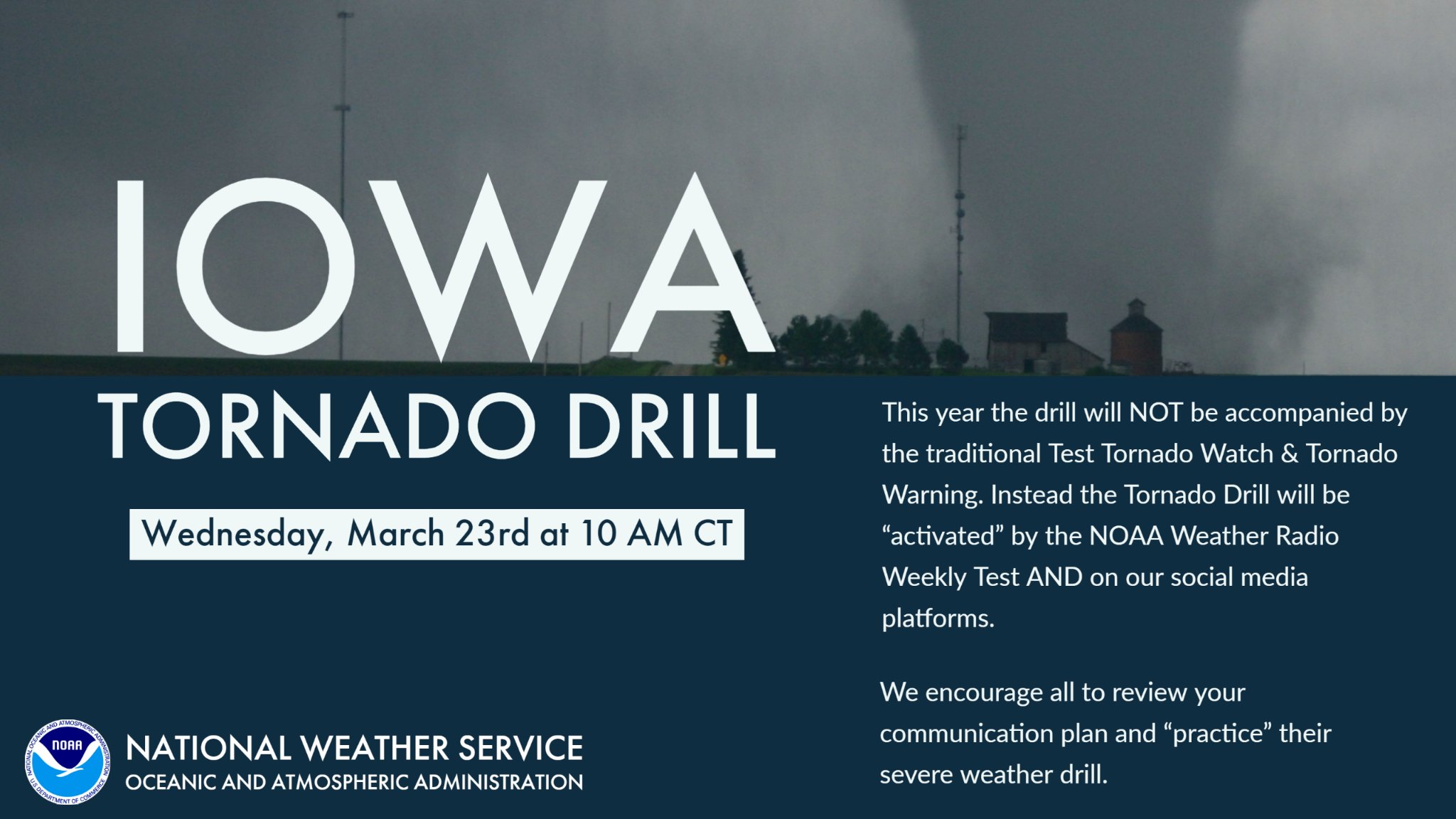 IOWA
TORNADO DRILL

Wednesday, March 23rd at 10 AM CT

This year the drill will NOT be accompanied by the traditional Test Tornado Watch & Tornado Warning. Instead the Tornado Drill will be “activated” by the NOAA Weather Radio Weekly Test AND on our social media platforms.

We encourage all to review your communication plan and “practice” their severe weather drill.

NATIONAL OCEANIC AND ATMOSPHERIC ADMINISTRATION
NOAA
U.S. DEPARTMENT OF COMMERCE

NATIONAL WEATHER SERVICE
OCEANIC AND ATMOSPHERIC ADMINISTRATION